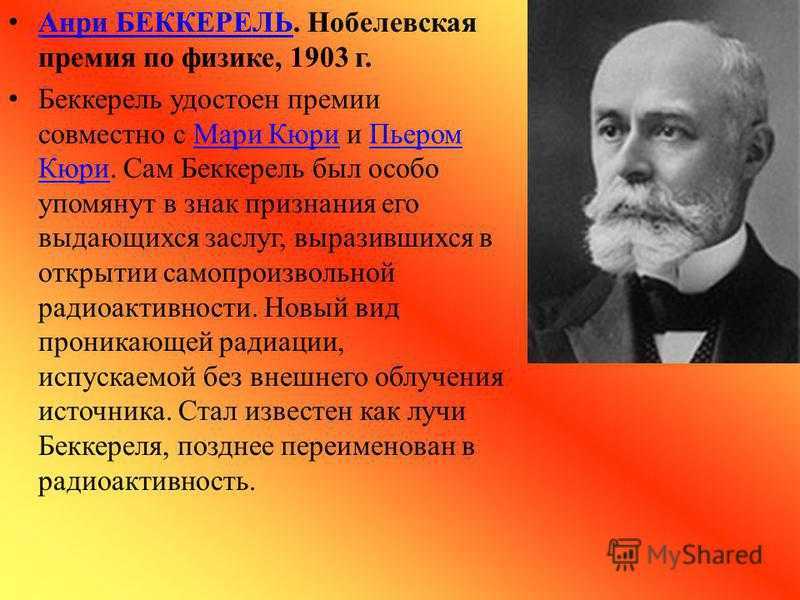 • Анри БЕККЕРЕЛЬ. Нобелевская премия по физике, 1903 г.

• Беккерель удостоен премии совместно с Мари Кюри и Пьером Кюри. Сам Беккерель был особо упомянут в знак признания его выдающихся заслуг, выразившихся в открытии самопроизвольной радиоактивности. Новый вид проникающей радиации, испускаемой без внешнего облучения источника. Стал известен как лучи Беккереля, позднее переименован в радиоактивность.

MyShared